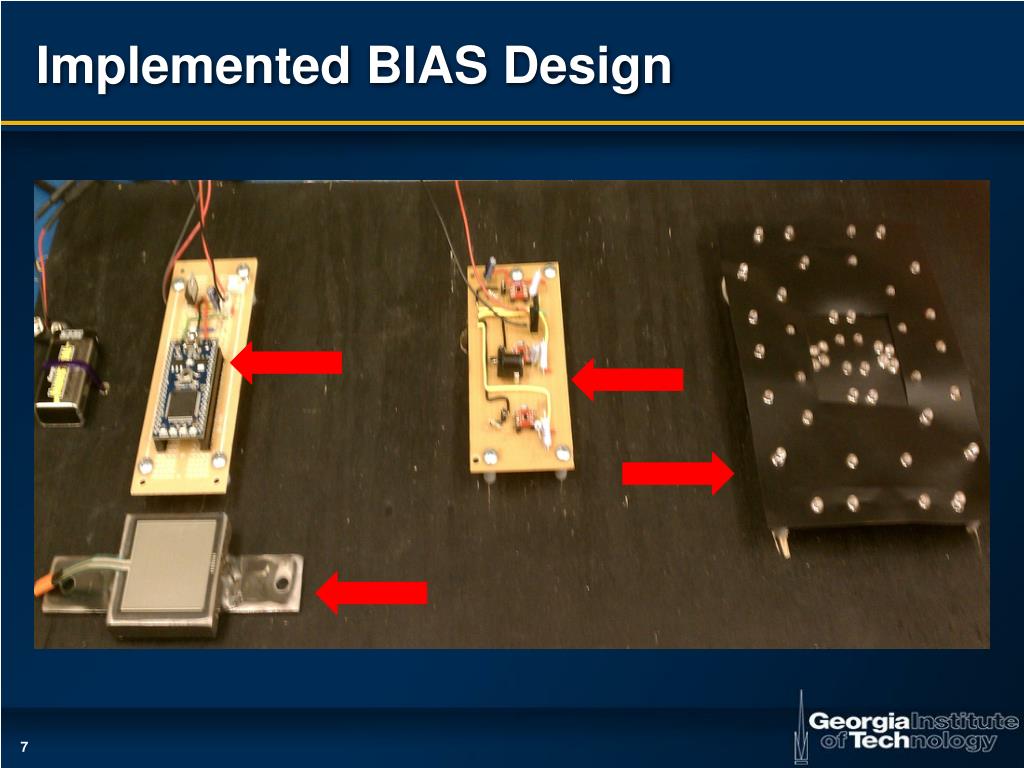 Implemented BIAS Design

7

Georgia Institute of Technology